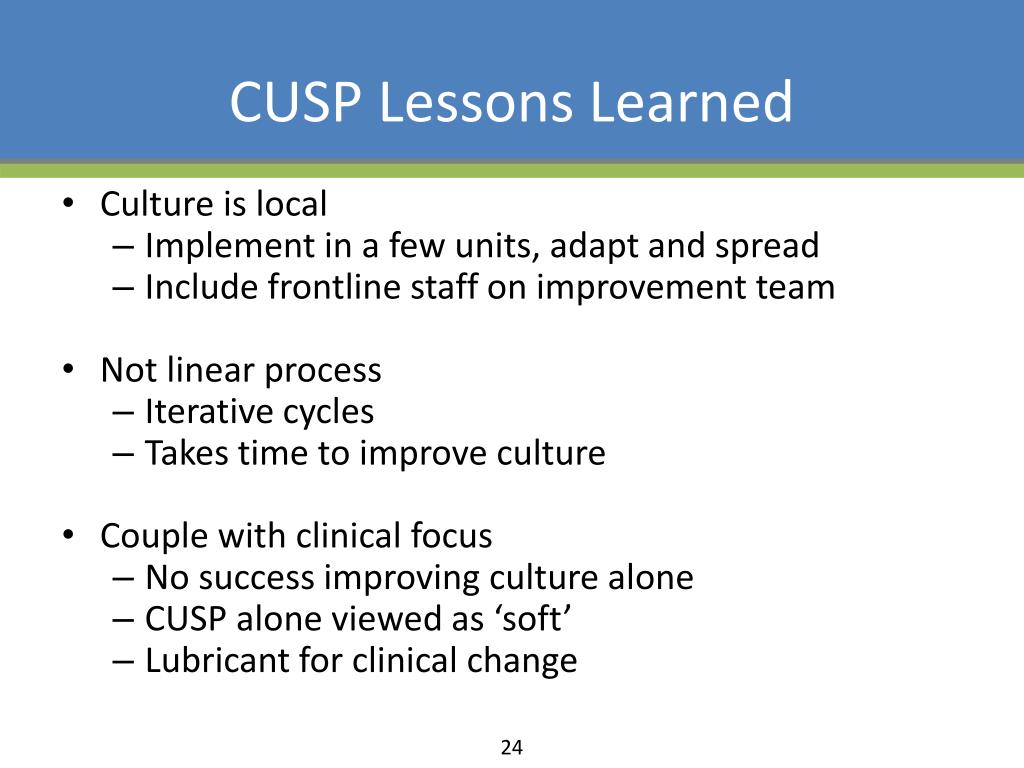 CUSP Lessons Learned

• Culture is local
– Implement in a few units, adapt and spread
– Include frontline staff on improvement team

• Not linear process
– Iterative cycles
– Takes time to improve culture

• Couple with clinical focus
– No success improving culture alone
– CUSP alone viewed as ‘soft’
– Lubricant for clinical change

24